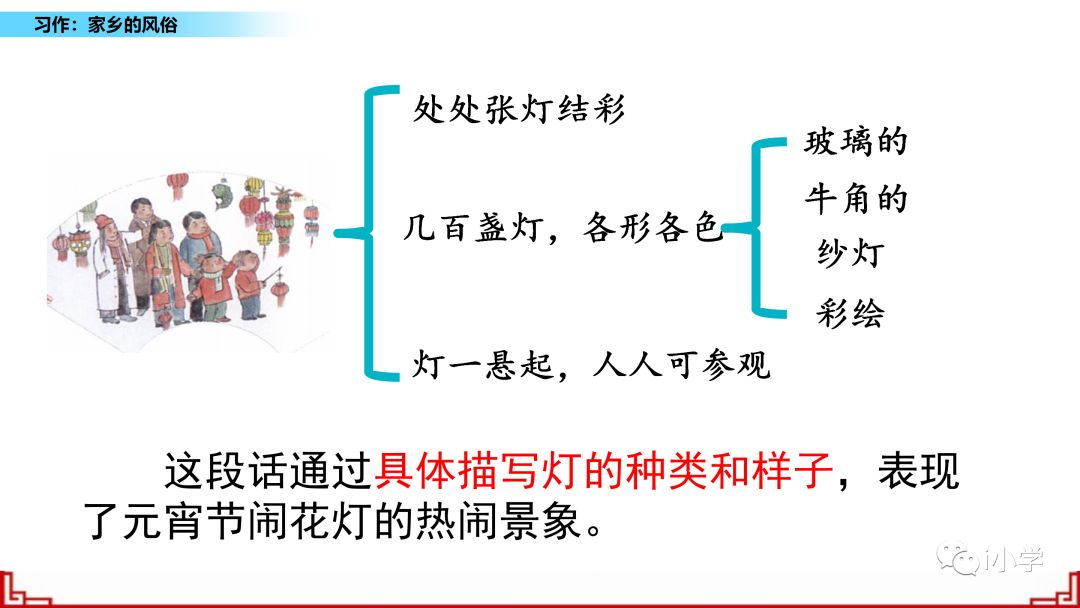 习作：家乡的风俗

处处张灯结彩

几百盏灯，各形各色

玻璃的

牛角的

纱灯

彩绘

灯一悬起，人人可参观

这段话通过具体描写灯的种类和样子，表现了元宵节闹花灯的热闹景象。

i小学